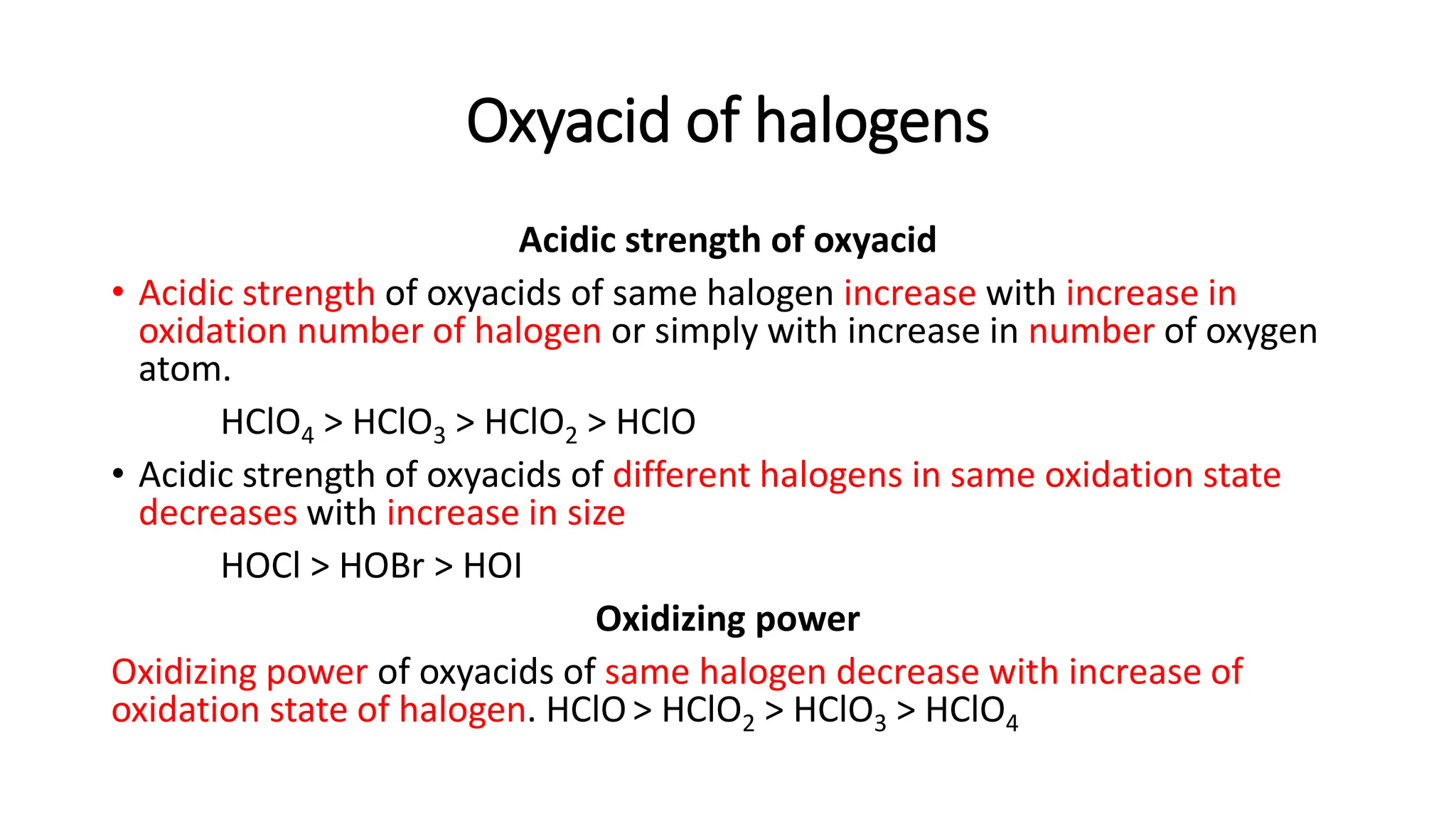 Oxyacid of halogens

Acidic strength of oxyacid

• Acidic strength of oxyacids of same halogen increase with increase in oxidation number of halogen or simply with increase in number of oxygen atom.

$HClO_4 > HClO_3 > HClO_2 > HClO$

• Acidic strength of oxyacids of different halogens in same oxidation state decreases with increase in size

$HOCl > HOBr > HOI$

Oxidizing power

Oxidizing power of oxyacids of same halogen decrease with increase of oxidation state of halogen. $HClO > HClO_2 > HClO_3 > HClO_4$